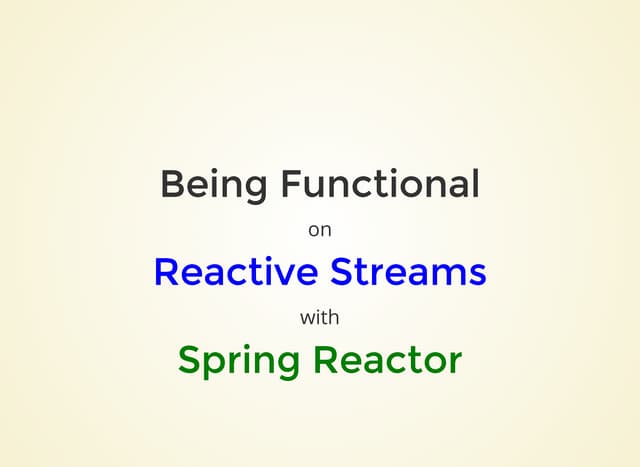 Being Functional

on

Reactive Streams

with

Spring Reactor